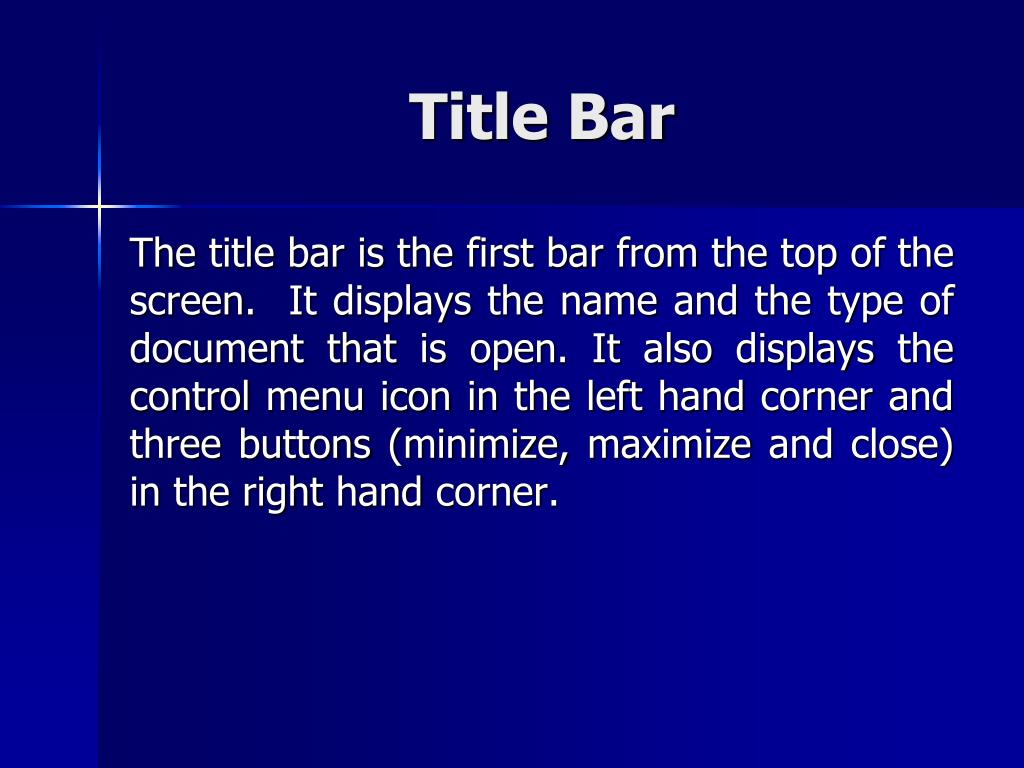 Title Bar

The title bar is the first bar from the top of the screen. It displays the name and the type of document that is open. It also displays the control menu icon in the left hand corner and three buttons (minimize, maximize and close) in the right hand corner.